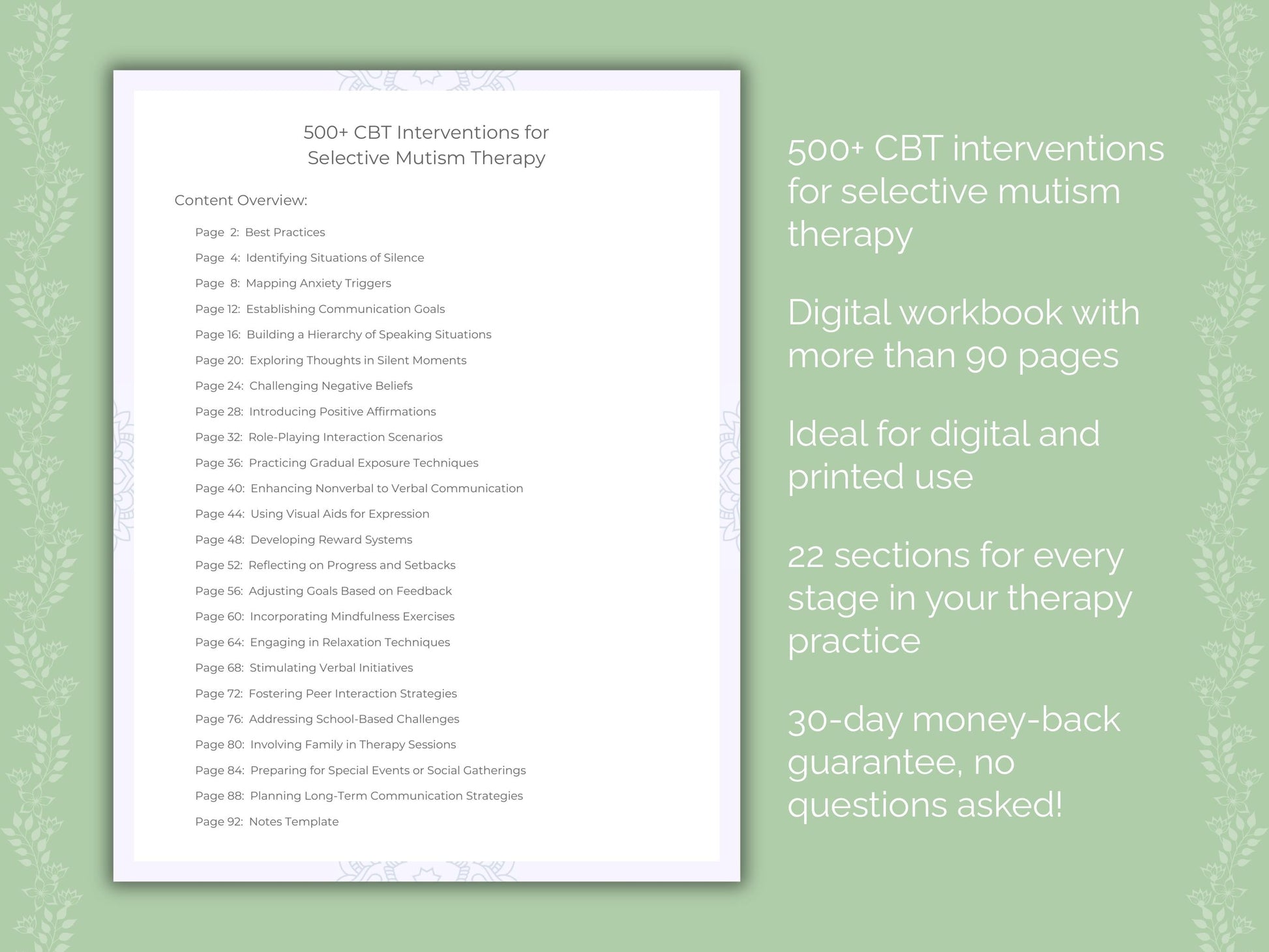 500+ CBT Interventions for
Selective Mutism Therapy

Content Overview:

Page 2: Best Practices
Page 4: Identifying Situations of Silence
Page 8: Mapping Anxiety Triggers
Page 12: Establishing Communication Goals
Page 16: Building a Hierarchy of Speaking Situations
Page 20: Exploring Thoughts in Silent Moments
Page 24: Challenging Negative Beliefs
Page 28: Introducing Positive Affirmations
Page 32: Role-Playing Interaction Scenarios
Page 36: Practicing Gradual Exposure Techniques
Page 40: Enhancing Nonverbal to Verbal Communication
Page 44: Using Visual Aids for Expression
Page 48: Developing Reward Systems
Page 52: Reflecting on Progress and Setbacks
Page 56: Adjusting Goals Based on Feedback
Page 60: Incorporating Mindfulness Exercises
Page 64: Engaging in Relaxation Techniques
Page 68: Stimulating Verbal Initiatives
Page 72: Fostering Peer Interaction Strategies
Page 76: Addressing School-Based Challenges
Page 80: Involving Family in Therapy Sessions
Page 84: Preparing for Special Events or Social Gatherings
Page 88: Planning Long-Term Communication Strategies
Page 92: Notes Template

500+ CBT interventions for selective mutism therapy

Digital workbook with more than 90 pages

Ideal for digital and printed use

22 sections for every stage in your therapy practice

30-day money-back guarantee, no questions asked!